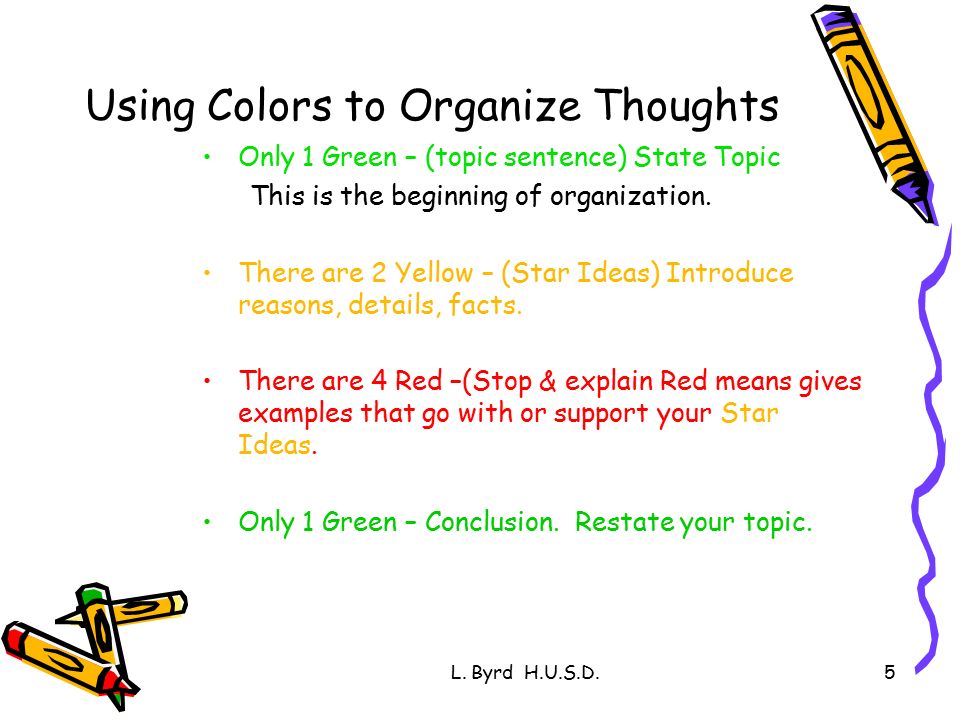 Using Colors to Organize Thoughts

• Only 1 Green – (topic sentence) State Topic

This is the beginning of organization.

• There are 2 Yellow – (Star Ideas) Introduce reasons, details, facts.

• There are 4 Red –(Stop & explain Red means gives examples that go with or support your Star Ideas.

• Only 1 Green – Conclusion. Restate your topic.

L. Byrd H.U.S.D.

5